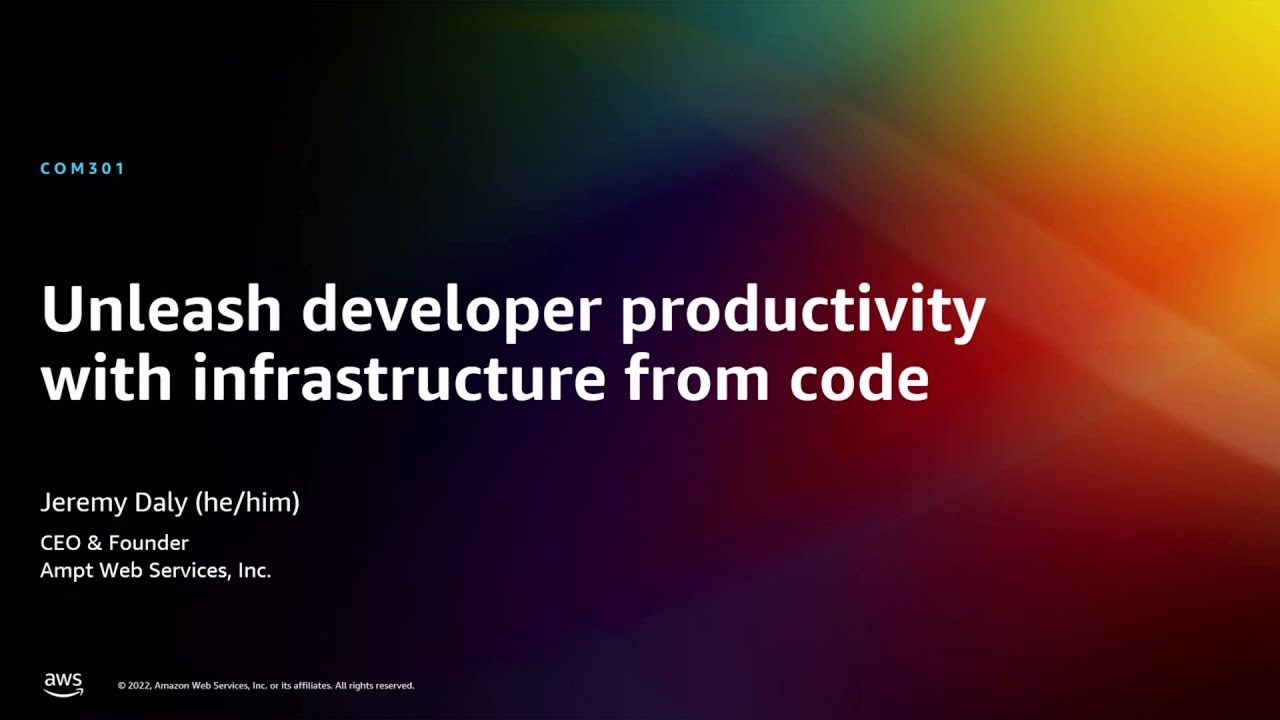 COM301

Unleash developer productivity with infrastructure from code

Jeremy Daly (he/him)

CEO & Founder
Ampt Web Services, Inc.

aws

© 2022, Amazon Web Services, Inc. or its affiliates. All rights reserved.